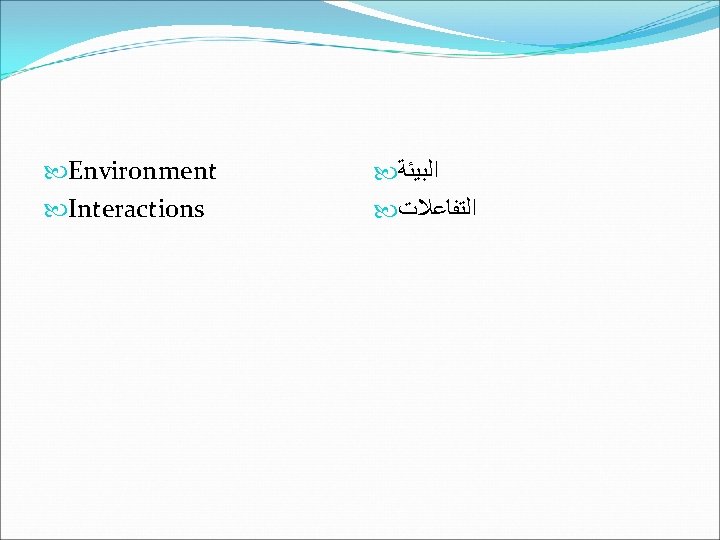 Environment
Interactions

البيئة
التفاعلات